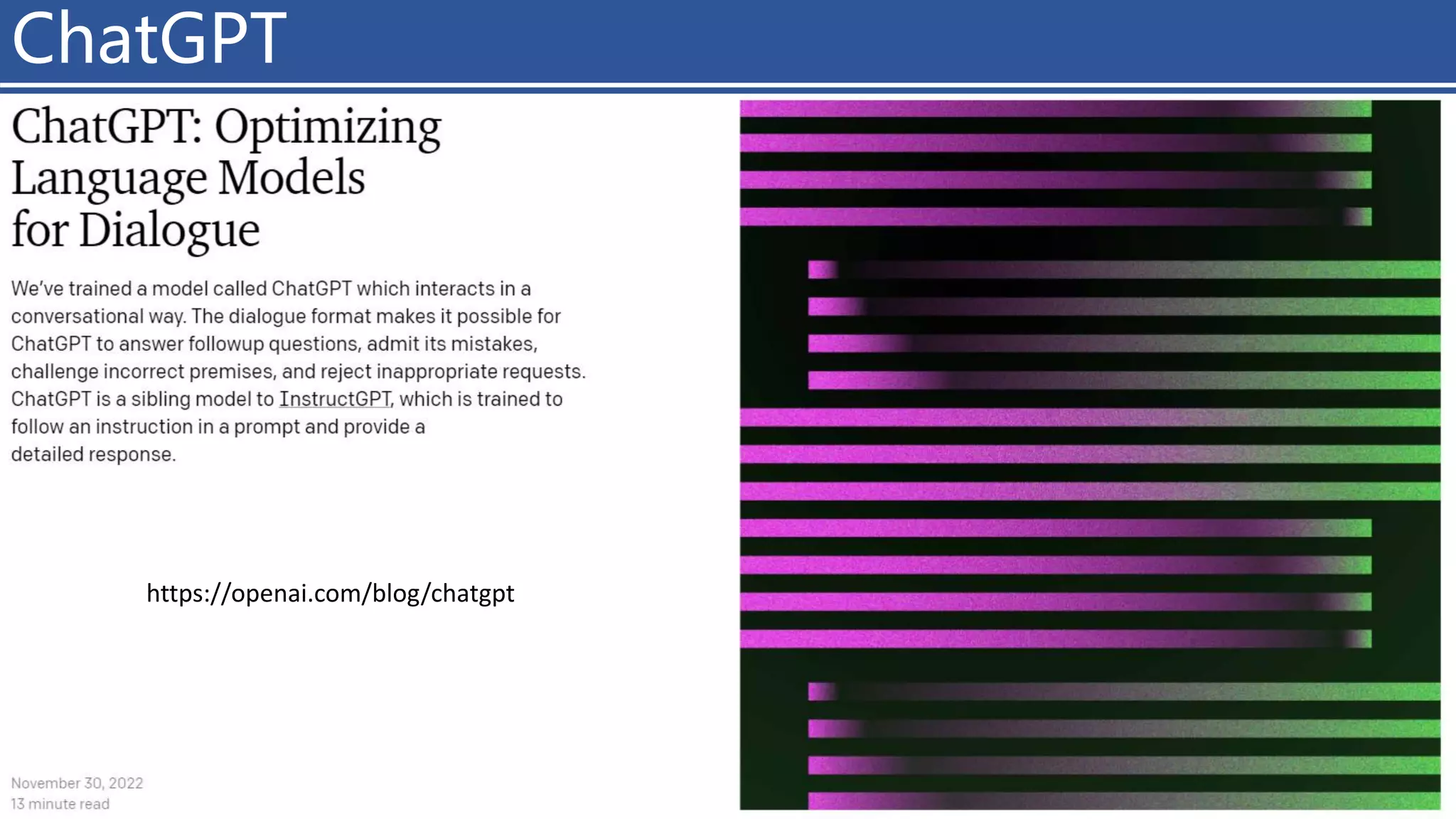 ChatGPT

ChatGPT: Optimizing Language Models for Dialogue

We've trained a model called ChatGPT which interacts in a conversational way. The dialogue format makes it possible for ChatGPT to answer followup questions, admit its mistakes, challenge incorrect premises, and reject inappropriate requests. ChatGPT is a sibling model to InstructGPT, which is trained to follow an instruction in a prompt and provide a detailed response.

https://openai.com/blog/chatgpt

November 30, 2022
13 minute read